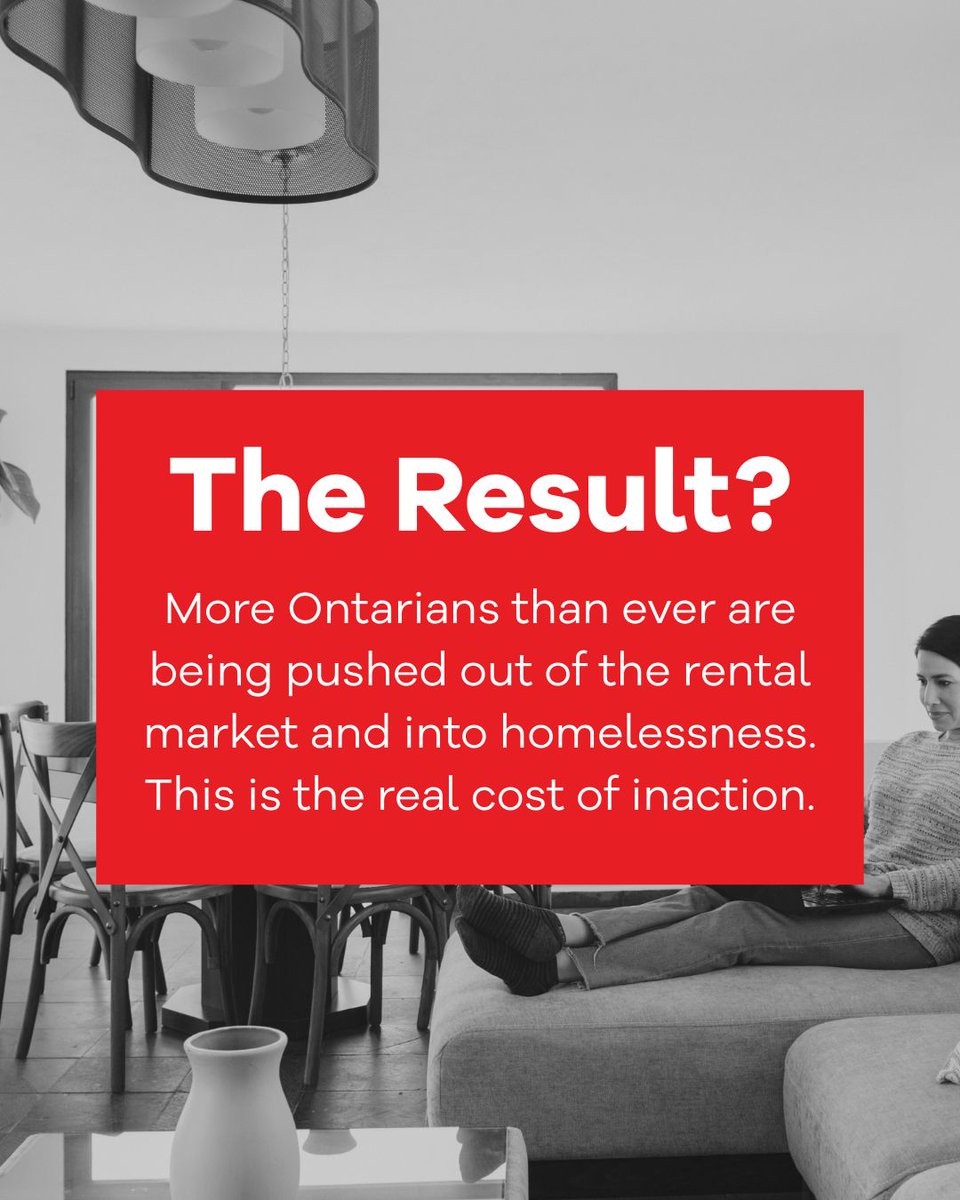 The Result?

More Ontarians than ever are being pushed out of the rental market and into homelessness. This is the real cost of inaction.